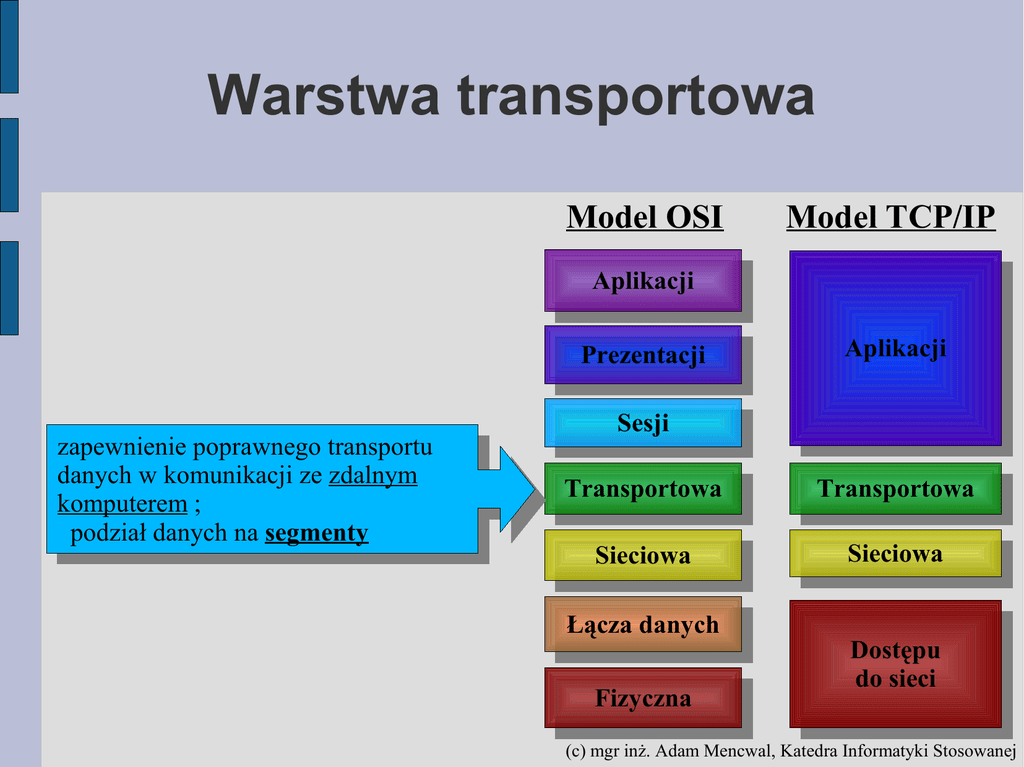 Warstwa transportowa

zapewnienie poprawnego transportu danych w komunikacji ze zdalnym komputerem ;
podział danych na segmenty

Model OSI

Aplikacji

Prezentacji

Sesji

Transportowa

Sieciowa

Łącza danych

Fizyczna

Model TCP/IP

Aplikacji

Transportowa

Sieciowa

Dostępu do sieci

(c) mgr inż. Adam Mencwal, Katedra Informatyki Stosowanej